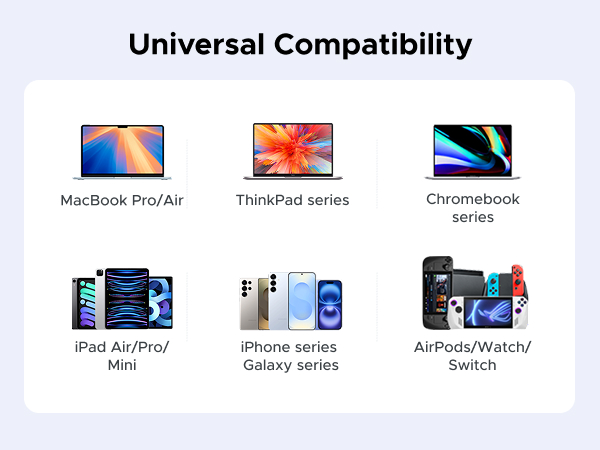 Universal Compatibility

MacBook Pro/Air

ThinkPad series

Chromebook series

iPad Air/Pro/ Mini

iPhone series Galaxy series

AirPods/Watch/ Switch